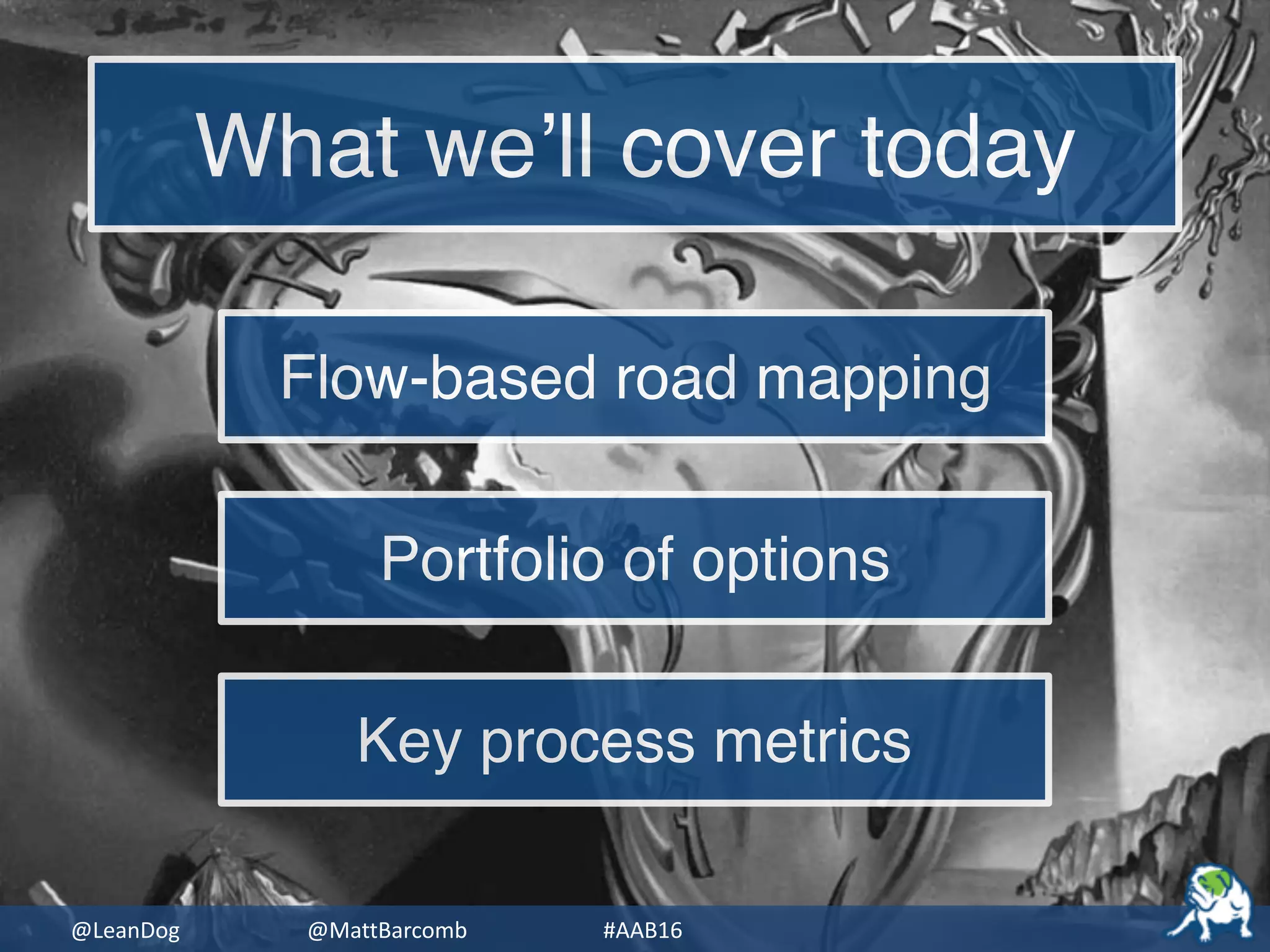 What we'll cover today

Flow-based road mapping

Portfolio of options

Key process metrics

@LeanDog @MattBarcomb #AAB16